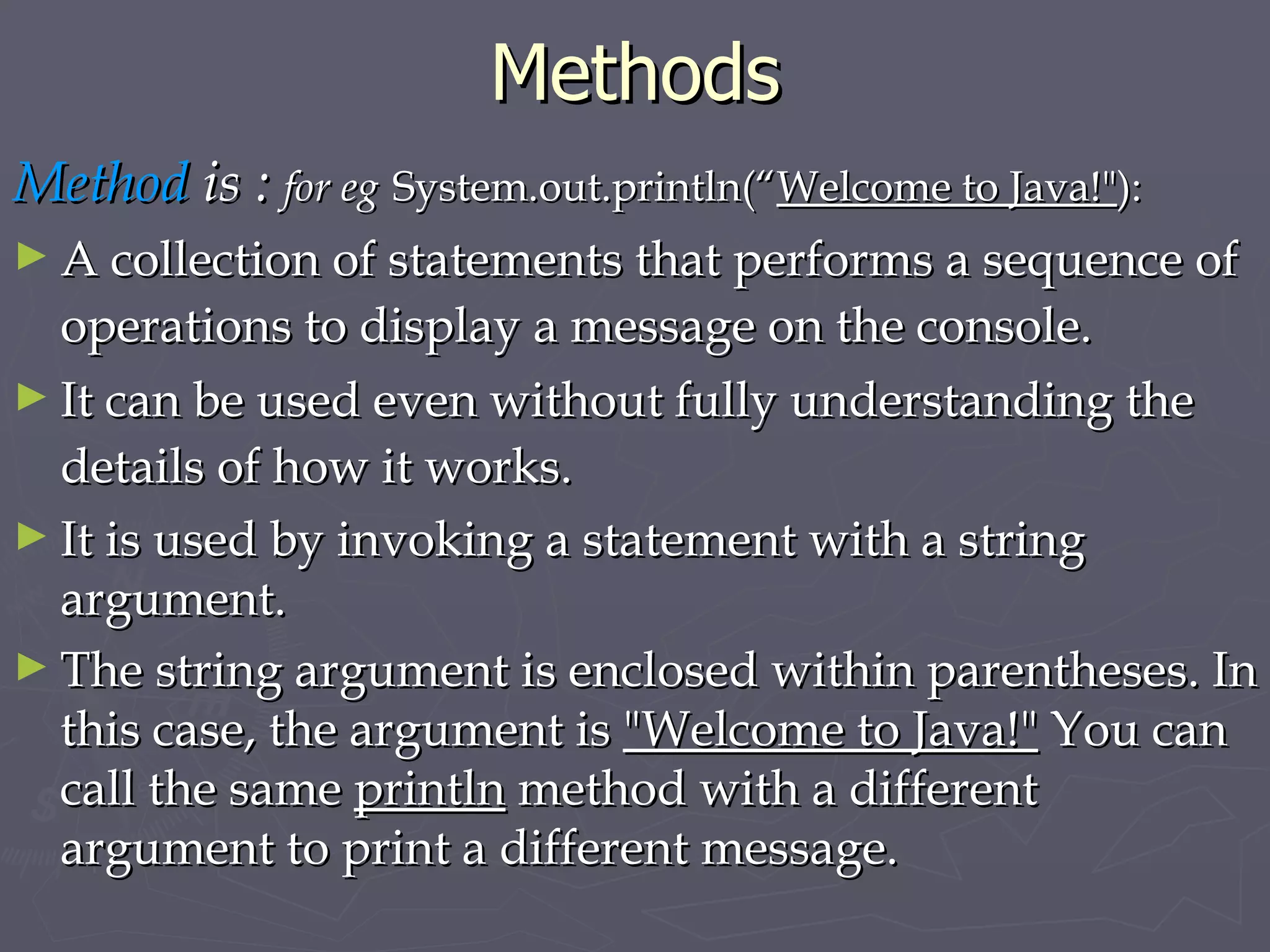 Methods

Method is : for eg System.out.println(“Welcome to Java!"):

► A collection of statements that performs a sequence of operations to display a message on the console.

► It can be used even without fully understanding the details of how it works.

► It is used by invoking a statement with a string argument.

► The string argument is enclosed within parentheses. In this case, the argument is "Welcome to Java!" You can call the same println method with a different argument to print a different message.